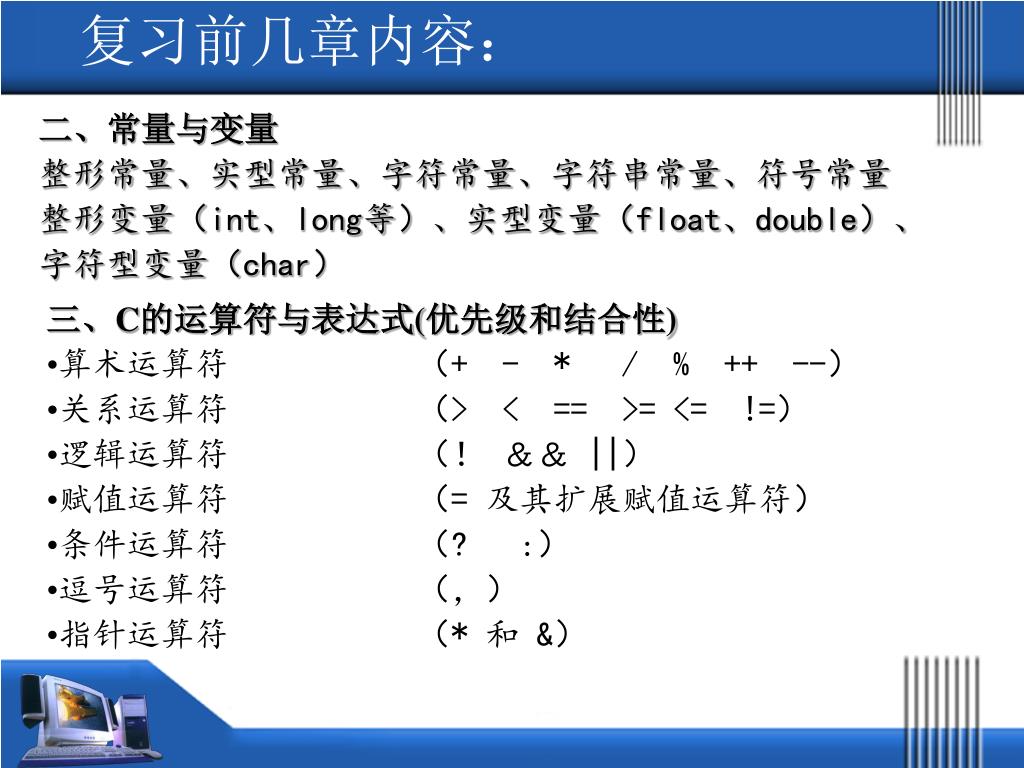 复习前几章内容：

二、常量与变量
整形常量、实型常量、字符常量、字符串常量、符号常量
整形变量（int、long等）、实型变量（float、double）、字符型变量（char）

三、C的运算符与表达式(优先级和结合性)
•算术运算符　（+ - * / % ++ --）
•关系运算符　（> < == >= <= !=）
•逻辑运算符　（! && ||）
•赋值运算符　（= 及其扩展赋值运算符）
•条件运算符　（? :）
•逗号运算符　（, ）
•指针运算符　（* 和 &）